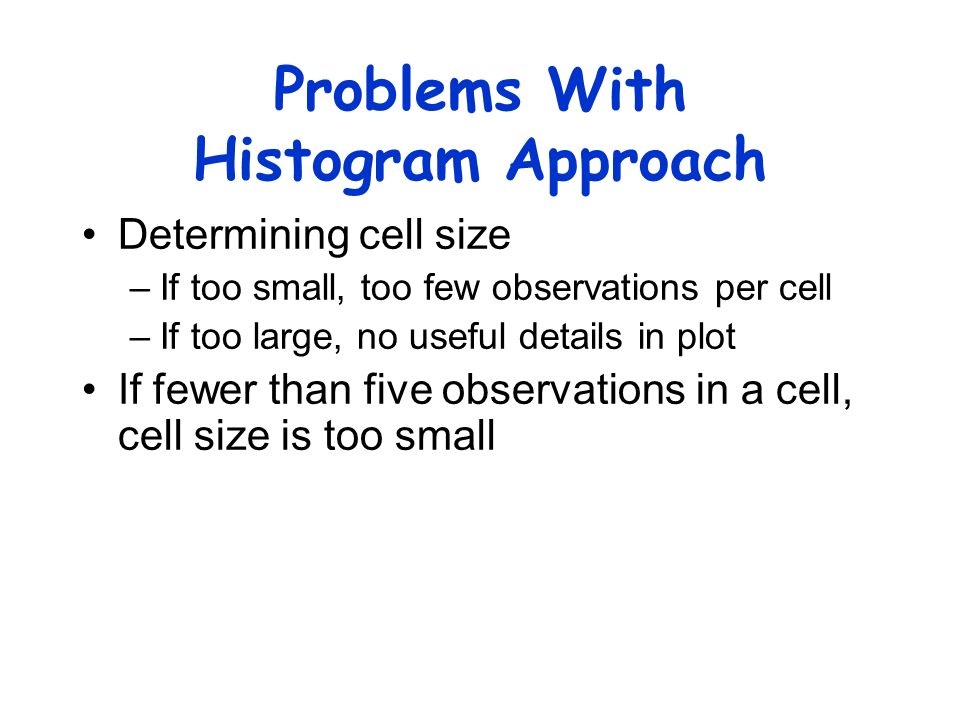 Problems With
Histogram Approach

• Determining cell size
– If too small, too few observations per cell
– If too large, no useful details in plot
• If fewer than five observations in a cell, cell size is too small